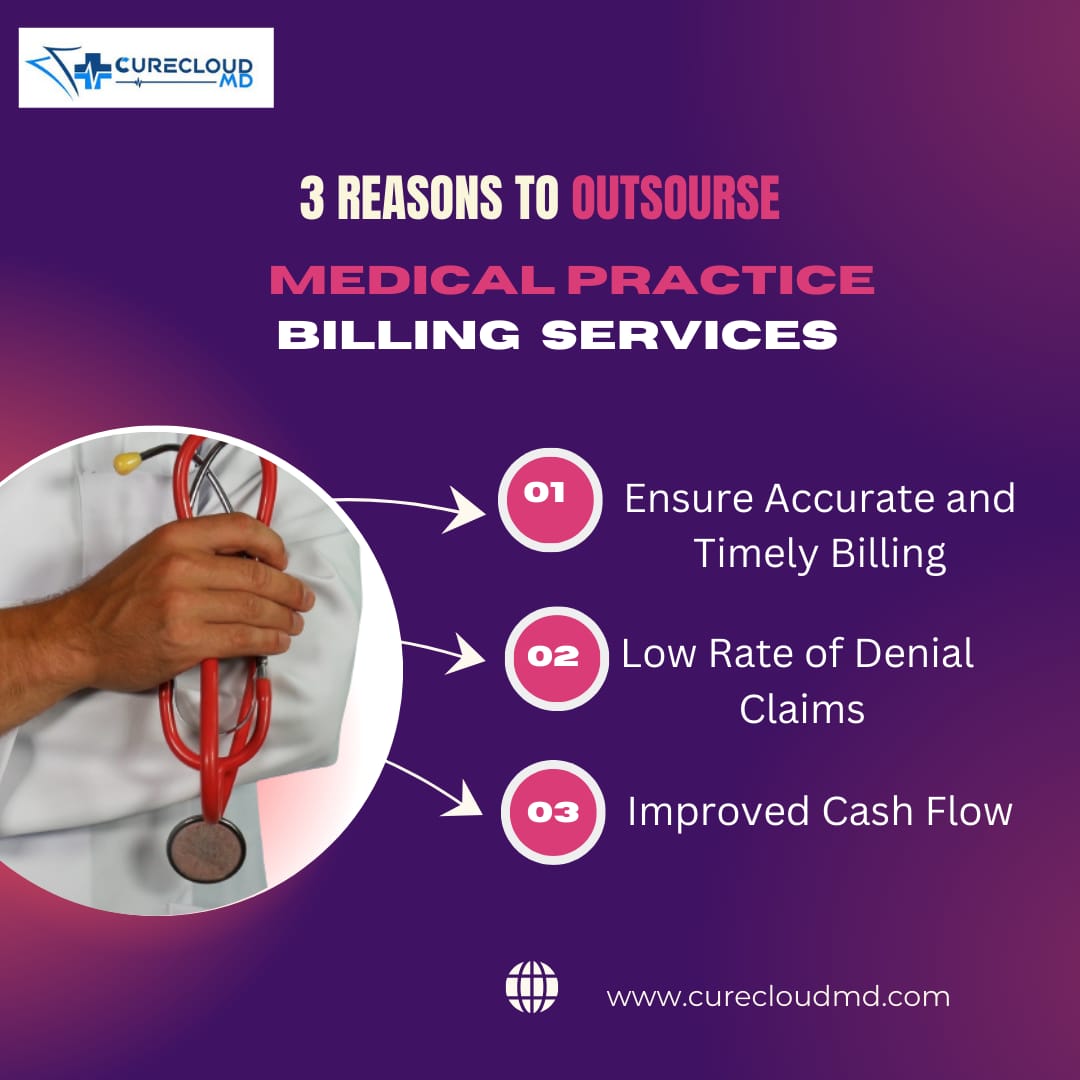 CURECLOUD MD

3 REASONS TO OUTSOURSE

MEDICAL PRACTICE

BILLING SERVICES

01 Ensure Accurate and Timely Billing

02 Low Rate of Denial Claims

03 Improved Cash Flow

www.curecloudmd.com